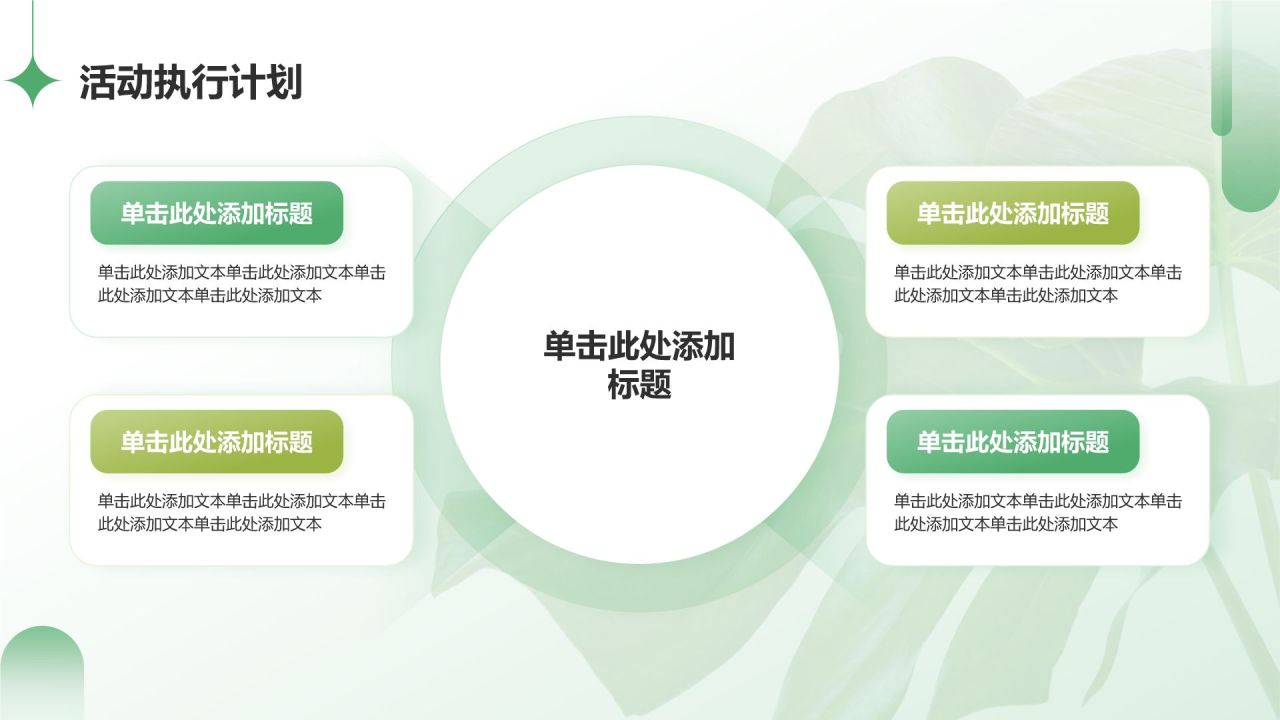 活动执行计划

单击此处添加标题

单击此处添加文本单击此处添加文本单击此处添加文本单击此处添加文本

单击此处添加标题

单击此处添加文本单击此处添加文本单击此处添加文本单击此处添加文本

单击此处添加标题

单击此处添加标题

单击此处添加文本单击此处添加文本单击此处添加文本单击此处添加文本

单击此处添加标题

单击此处添加文本单击此处添加文本单击此处添加文本单击此处添加文本